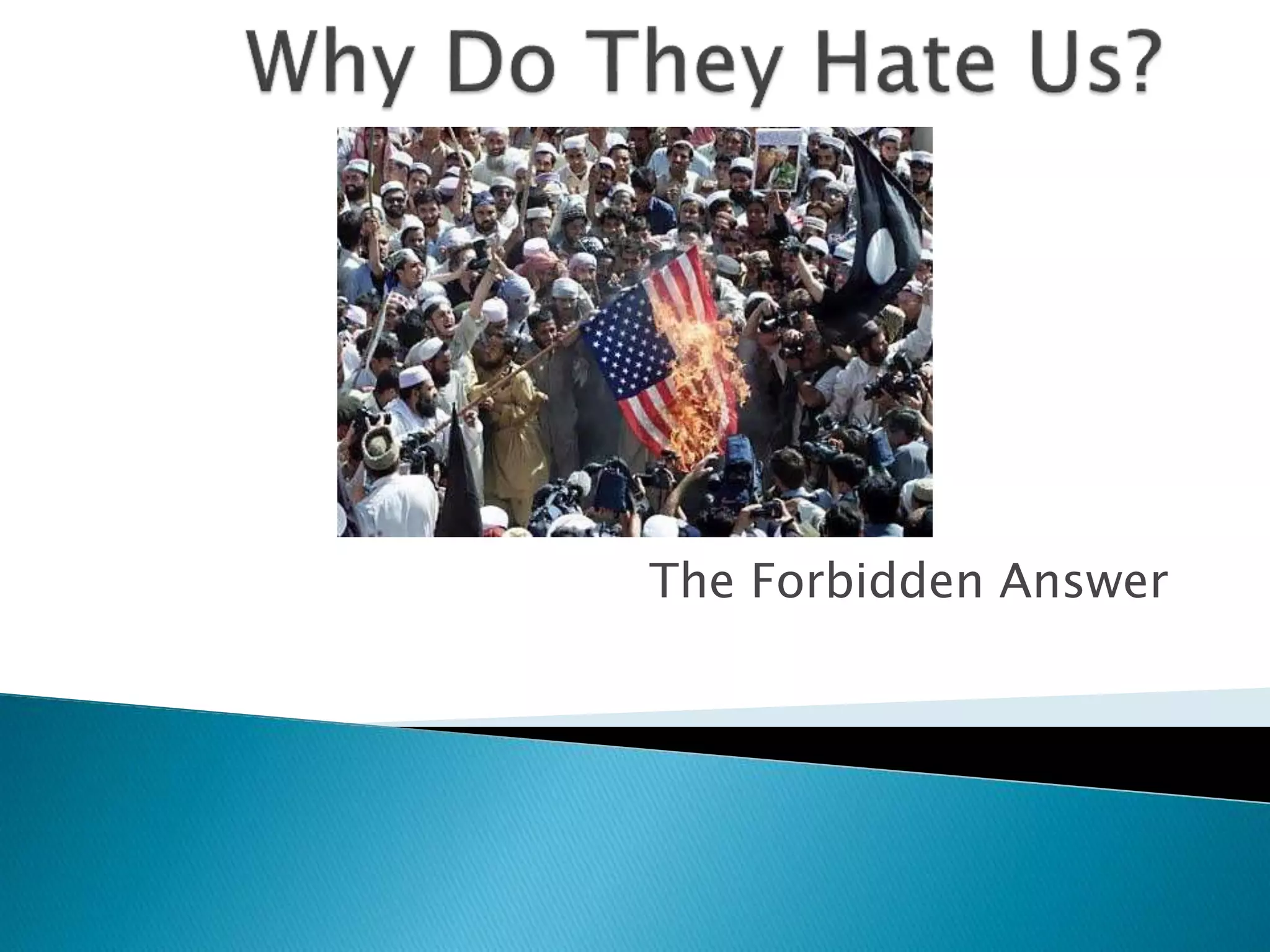 Why Do They Hate Us?

The Forbidden Answer